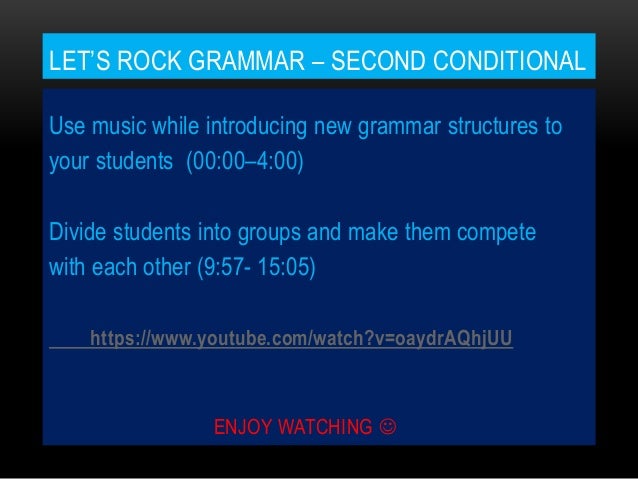 LET'S ROCK GRAMMAR – SECOND CONDITIONAL

Use music while introducing new grammar structures to your students (00:00–4:00)

Divide students into groups and make them compete with each other (9:57- 15:05)

https://www.youtube.com/watch?v=oaydrAQhjUU

ENJOY WATCHING ☺